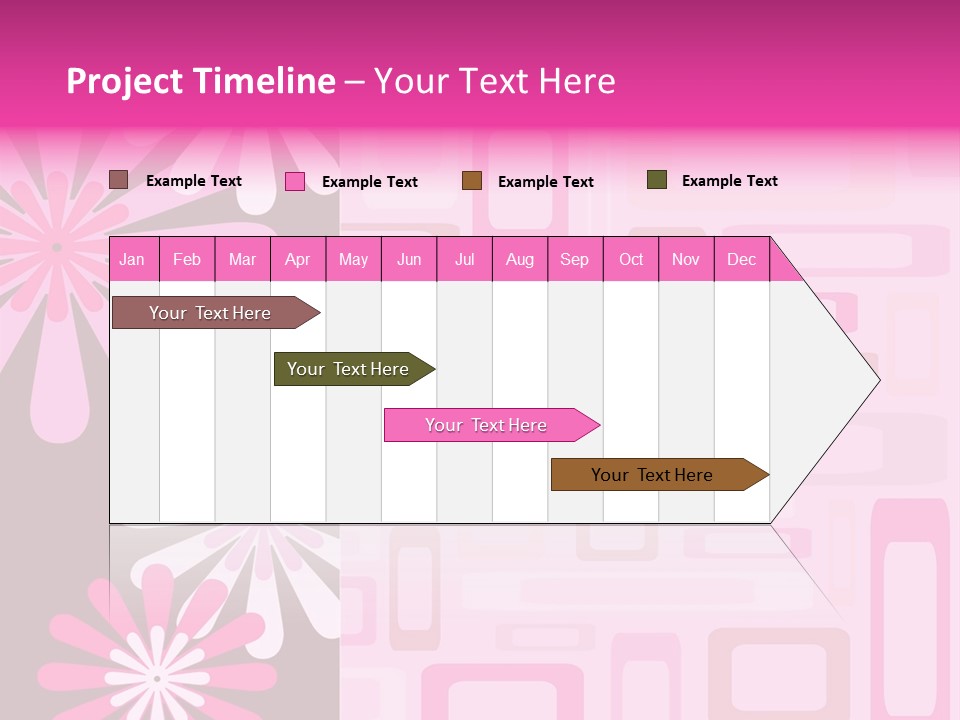 Project Timeline – Your Text Here

Example Text
Example Text
Example Text
Example Text

| Jan | Feb | Mar | Apr | May | Jun | Jul | Aug | Sep | Oct | Nov | Dec |
|---|---|---|---|---|---|---|---|---|---|---|---|

Your Text Here

Your Text Here

Your Text Here

Your Text Here